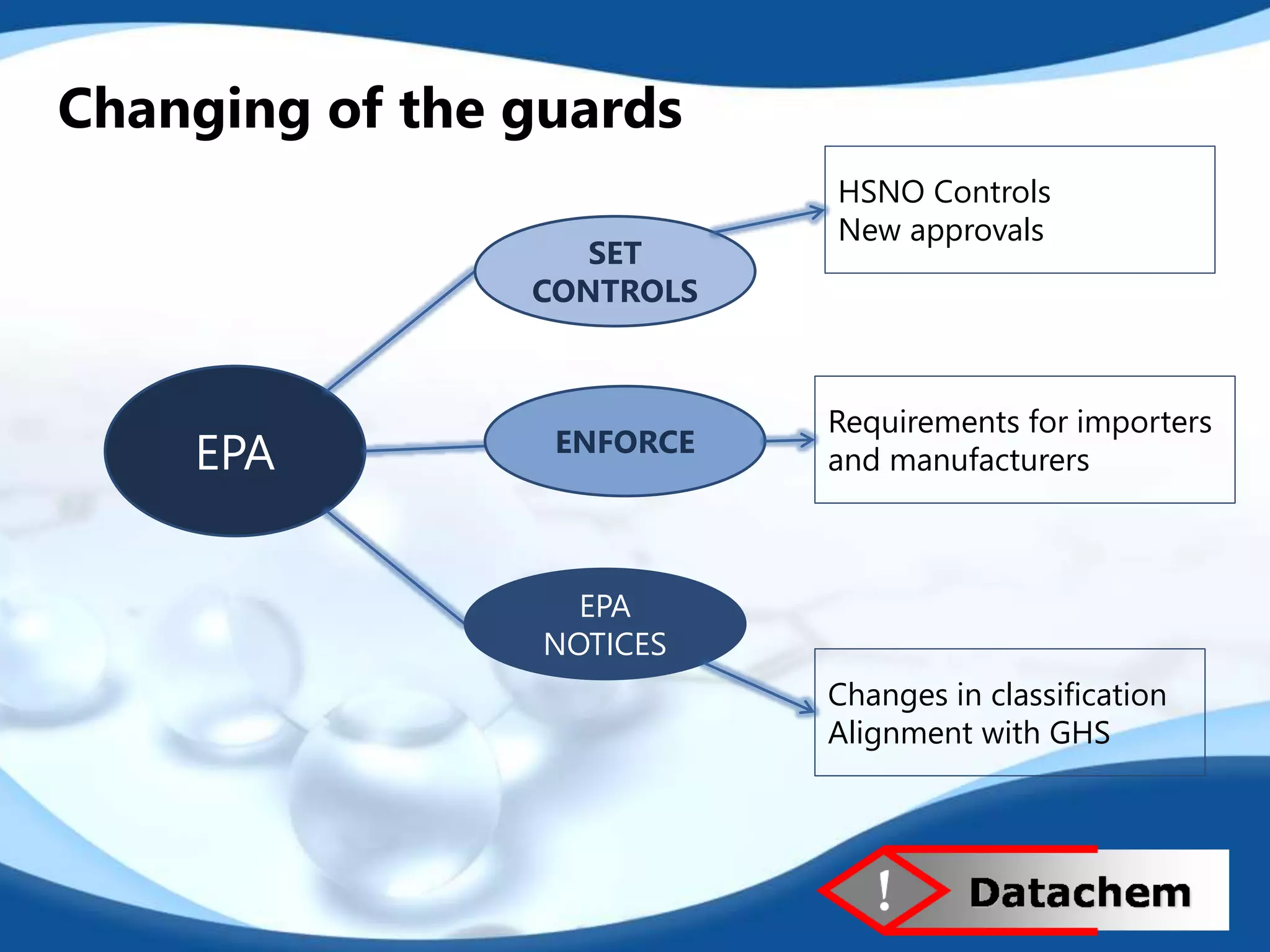 Changing of the guards

EPA

SET CONTROLS

HSNO Controls
New approvals

ENFORCE

Requirements for importers and manufacturers

EPA NOTICES

Changes in classification
Alignment with GHS

!

Datachem